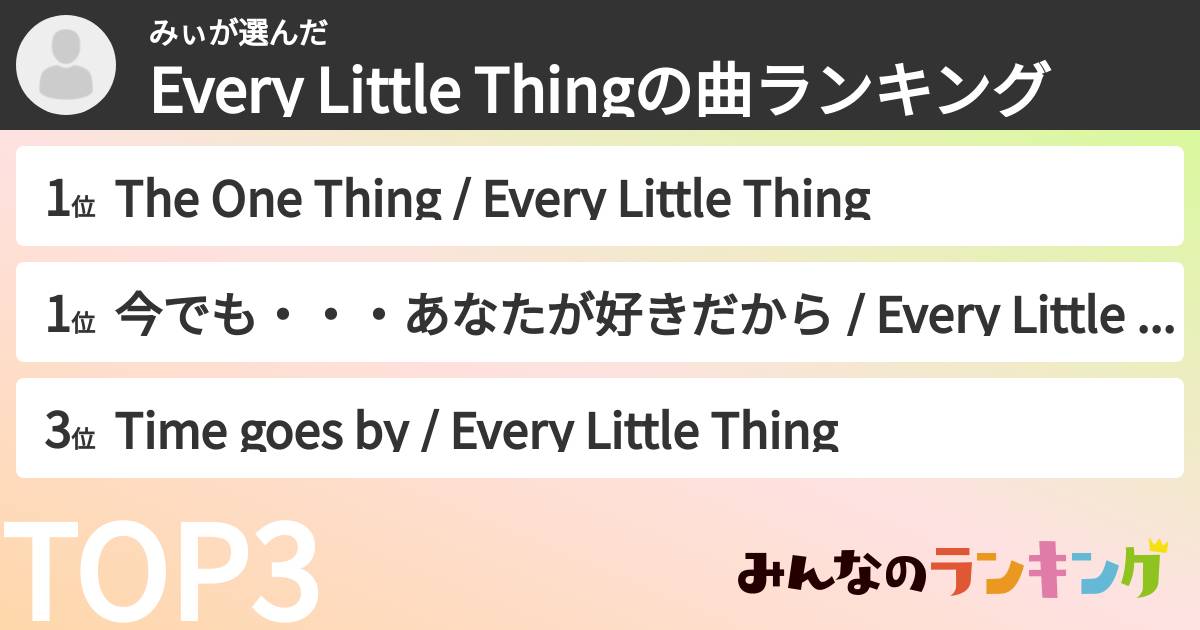 みぃが選んだ
Every Little Thingの曲ランキング

1位 The One Thing / Every Little Thing

1位 今でも・・・あなたが好きだから / Every Little ...

3位 Time goes by / Every Little Thing

TOP3

みんなのランキング